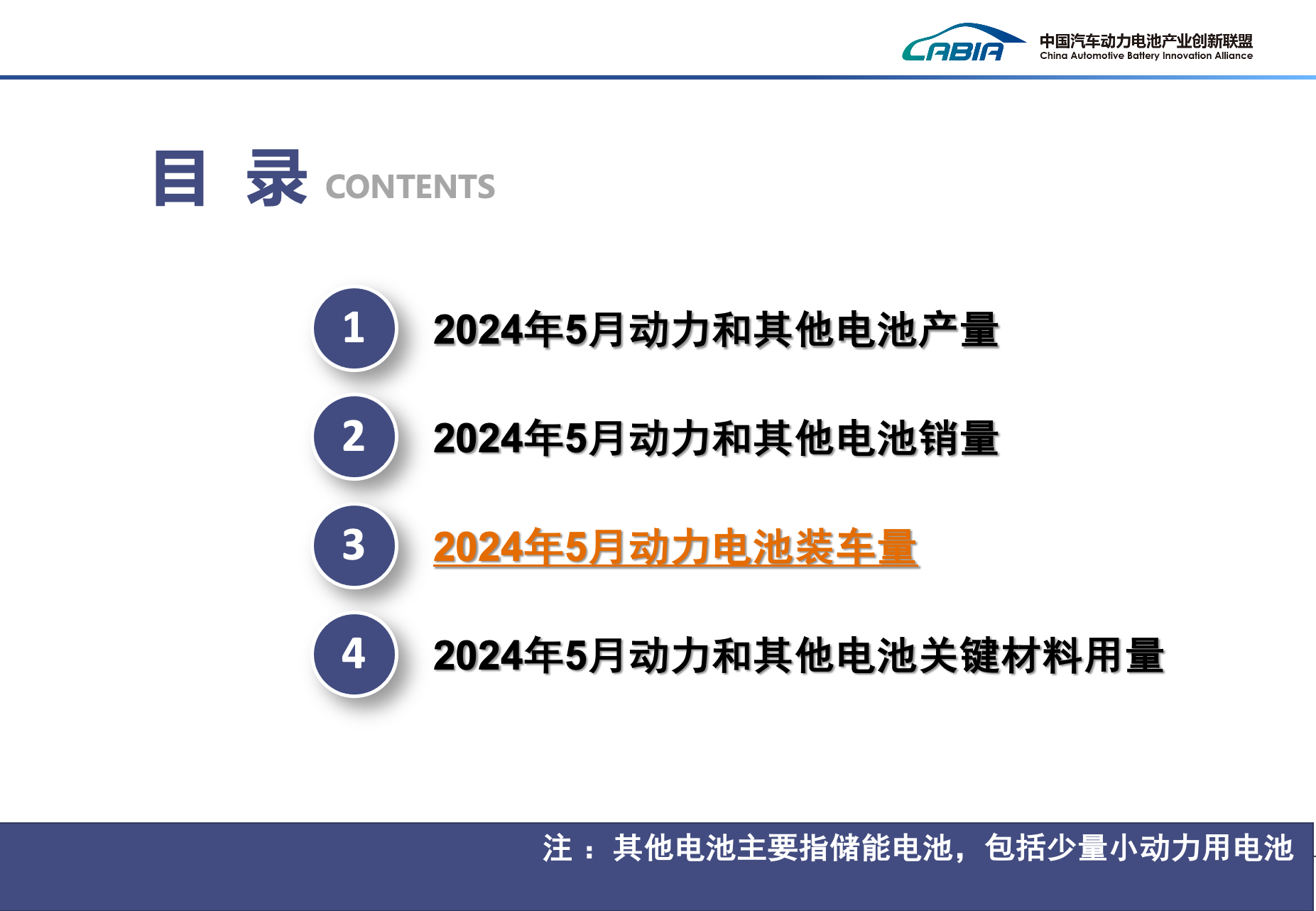 CABIA 中国汽车动力电池产业创新联盟
China Automotive Battery Innovation Alliance

目 录 CONTENTS

1 2024年5月动力和其他电池产量

2 2024年5月动力和其他电池销量

3 2024年5月动力电池装车量

4 2024年5月动力和其他电池关键材料用量

注：其他电池主要指储能电池，包括少量小动力用电池